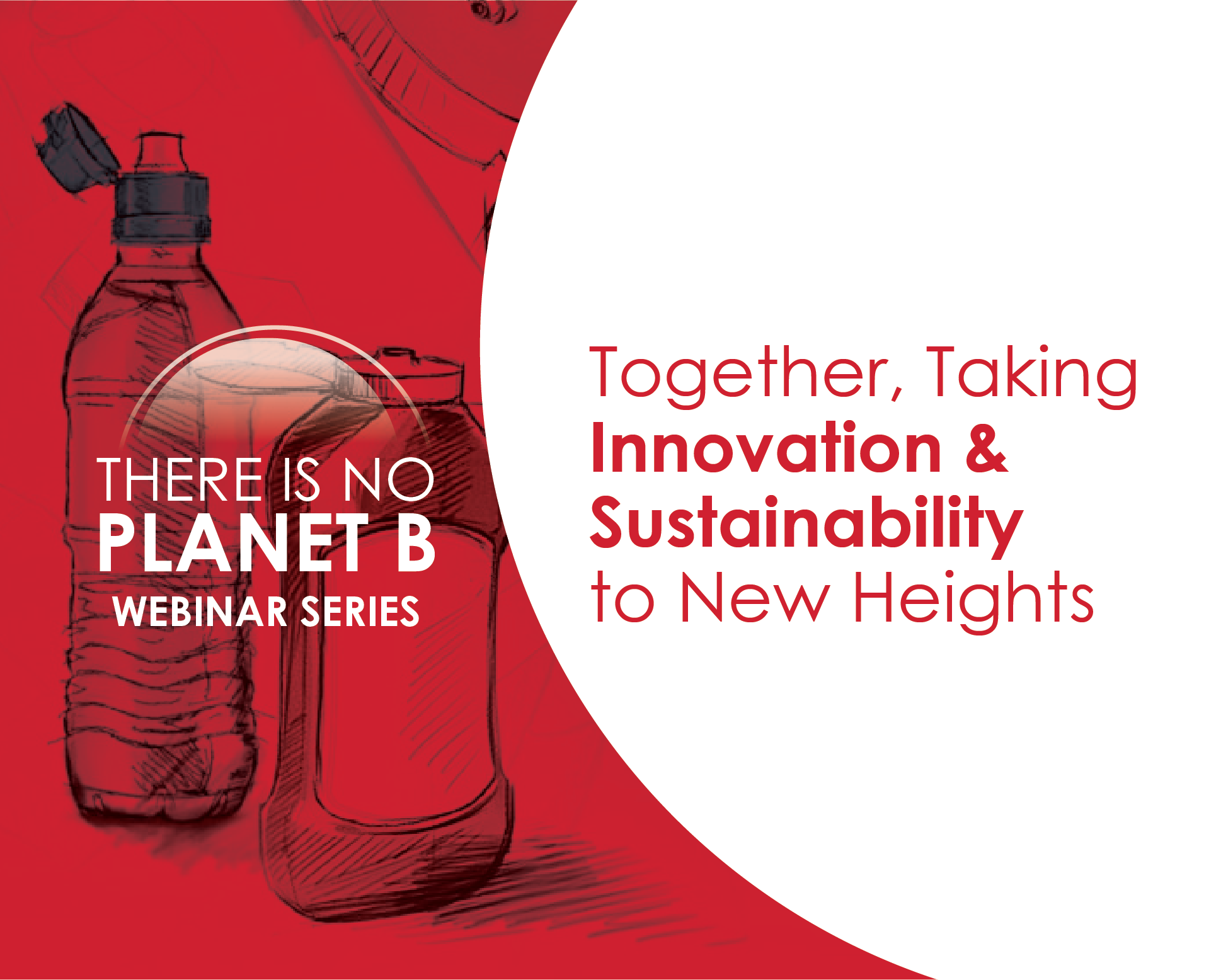 THERE IS NO
PLANET B
WEBINAR SERIES

Together, Taking
Innovation &
Sustainability
to New Heights